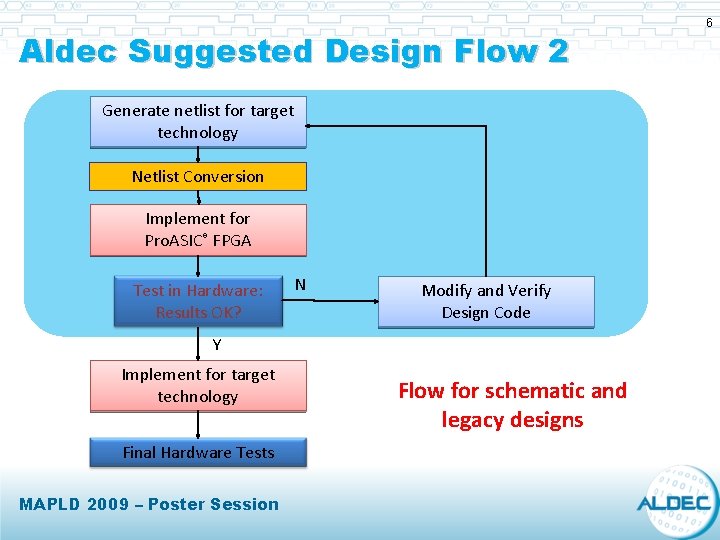 6

Aldec Suggested Design Flow 2

Generate netlist for target technology

Netlist Conversion

Implement for ProASIC® FPGA

Test in Hardware: Results OK?

N

Modify and Verify Design Code

Y

Implement for target technology

Final Hardware Tests

Flow for schematic and legacy designs

MAPLD 2009 – Poster Session

ALDEC